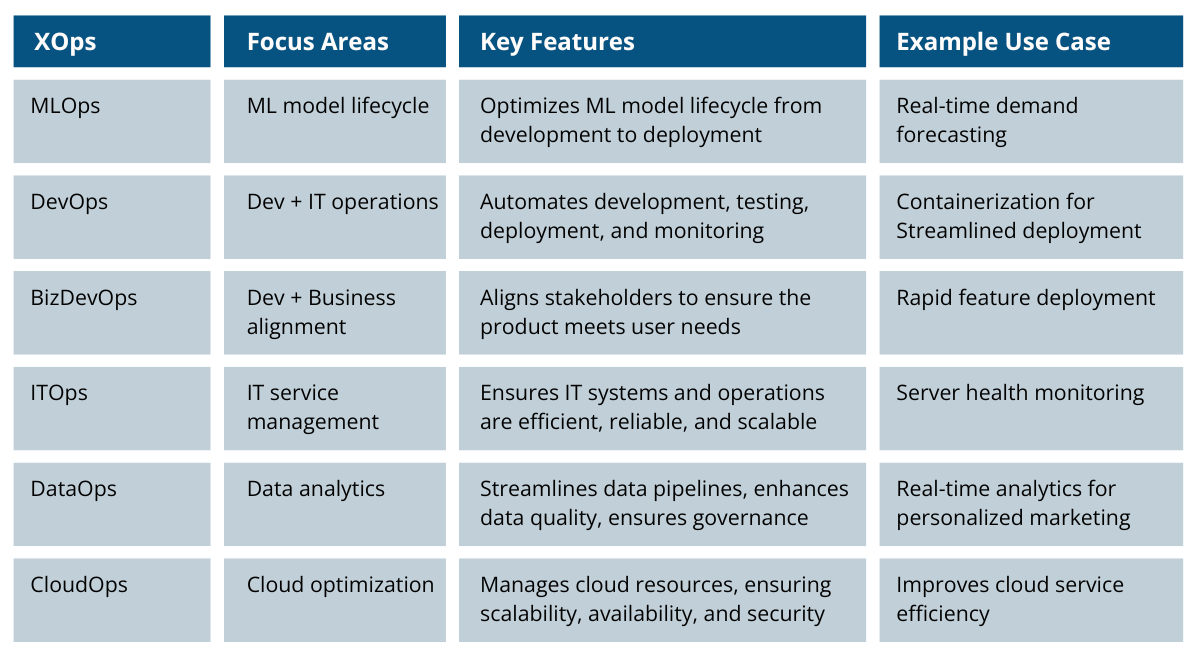 | XOps | Focus Areas | Key Features | Example Use Case |
|---|---|---|---|
| MLOps | ML model lifecycle | Optimizes ML model lifecycle from development to deployment | Real-time demand forecasting |
| DevOps | Dev + IT operations | Automates development, testing, deployment, and monitoring | Containerization for Streamlined deployment |
| BizDevOps | Dev + Business alignment | Aligns stakeholders to ensure the product meets user needs | Rapid feature deployment |
| ITOps | IT service management | Ensures IT systems and operations are efficient, reliable, and scalable | Server health monitoring |
| DataOps | Data analytics | Streamlines data pipelines, enhances data quality, ensures governance | Real-time analytics for personalized marketing |
| CloudOps | Cloud optimization | Manages cloud resources, ensuring scalability, availability, and security | Improves cloud service efficiency |